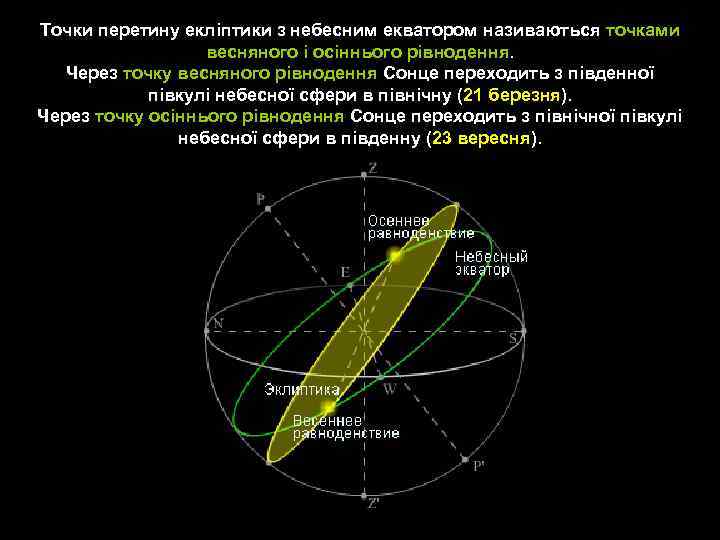 Точки перетину екліптики з небесним екватором називаються точками весняного і осіннього рівнодення.
Через точку весняного рівнодення Сонце переходить з південної півкулі небесної сфери в північну (21 березня).
Через точку осіннього рівнодення Сонце переходить з північної півкулі небесної сфери в південну (23 вересня).

Z
P
Осеннее равноденствие
Небесный экватор
E
N
S
W
Эклиптика
Весеннее равноденствие
P'
Z'